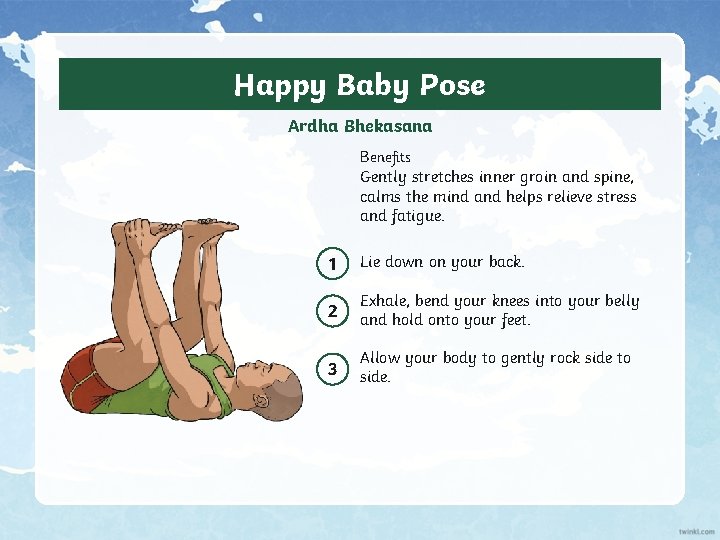 Happy Baby Pose

Ardha Bhekasana

Benefits
Gently stretches inner groin and spine, calms the mind and helps relieve stress and fatigue.

1 Lie down on your back.

2 Exhale, bend your knees into your belly and hold onto your feet.

3 Allow your body to gently rock side to side.

twinkl.com